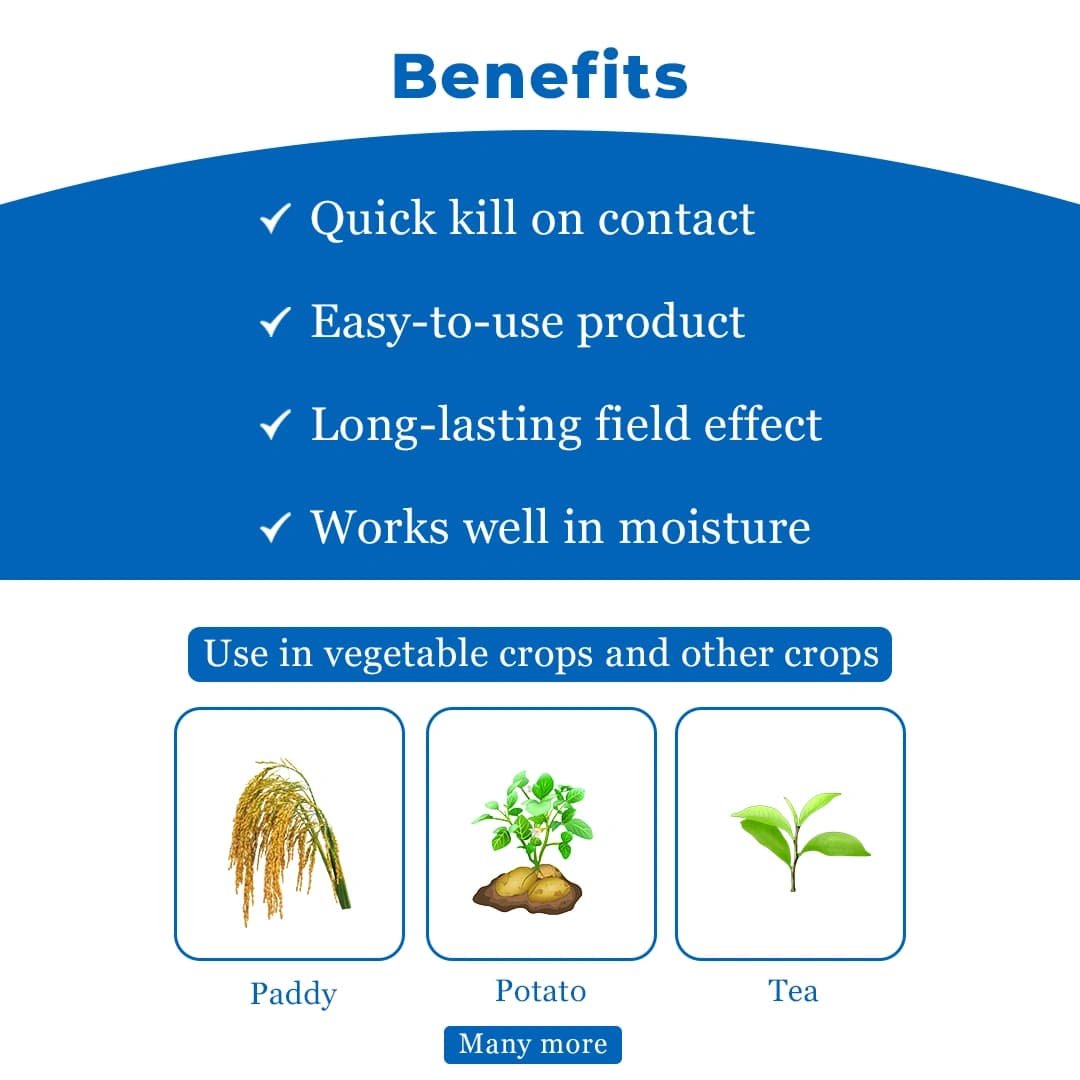 Benefits

✓ Quick kill on contact

✓ Easy-to-use product

✓ Long-lasting field effect

✓ Works well in moisture

Use in vegetable crops and other crops

Paddy

Potato

Tea

Many more